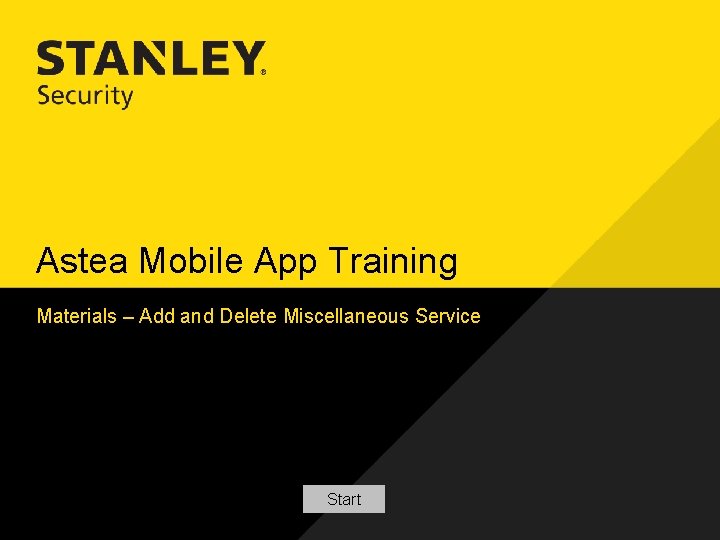 STANLEY®
Security

Astea Mobile App Training

Materials – Add and Delete Miscellaneous Service

Start